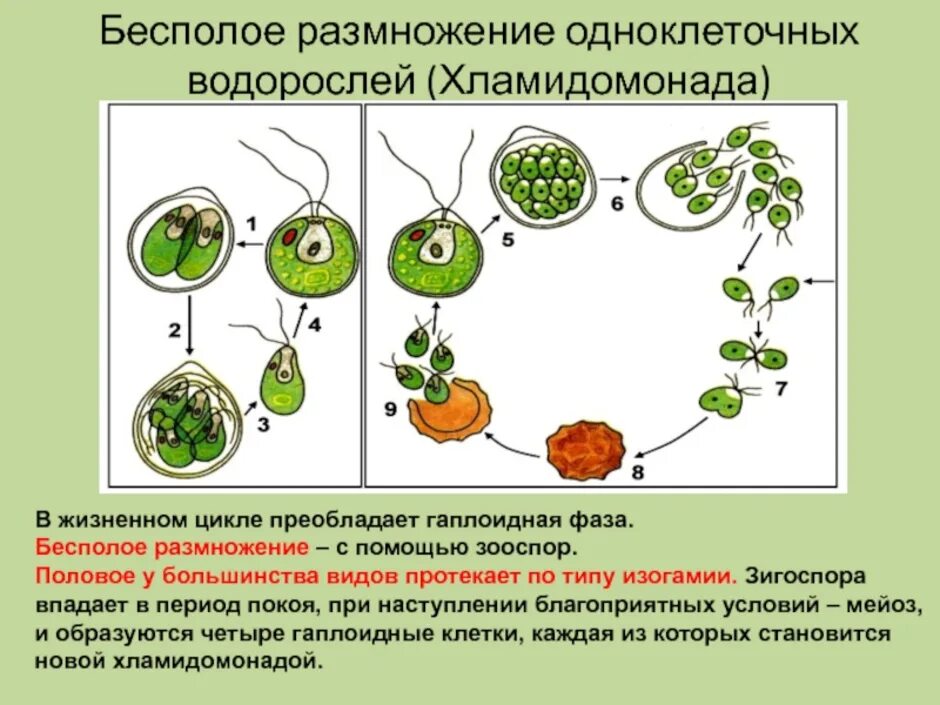 Бесполое размножение одноклеточных водорослей (Хламидомонада)

1
2
3
4
5
6
7
8
9

В жизненном цикле преобладает гаплоидная фаза.
Бесполое размножение – с помощью зооспор.
Половое у большинства видов протекает по типу изогамии. Зигоспора впадает в период покоя, при наступлении благоприятных условий – мейоз, и образуются четыре гаплоидные клетки, каждая из которых становится новой хламидомонадой.